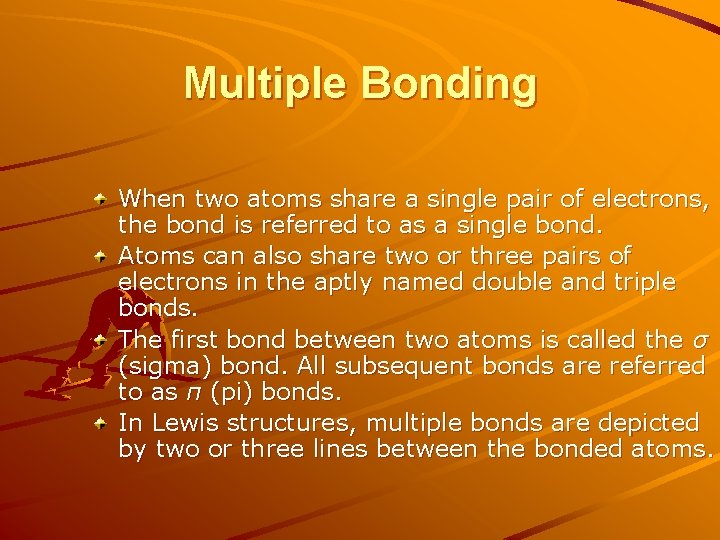 Multiple Bonding

When two atoms share a single pair of electrons, the bond is referred to as a single bond.

Atoms can also share two or three pairs of electrons in the aptly named double and triple bonds.

The first bond between two atoms is called the $\sigma$ (sigma) bond. All subsequent bonds are referred to as $\pi$ (pi) bonds.

In Lewis structures, multiple bonds are depicted by two or three lines between the bonded atoms.